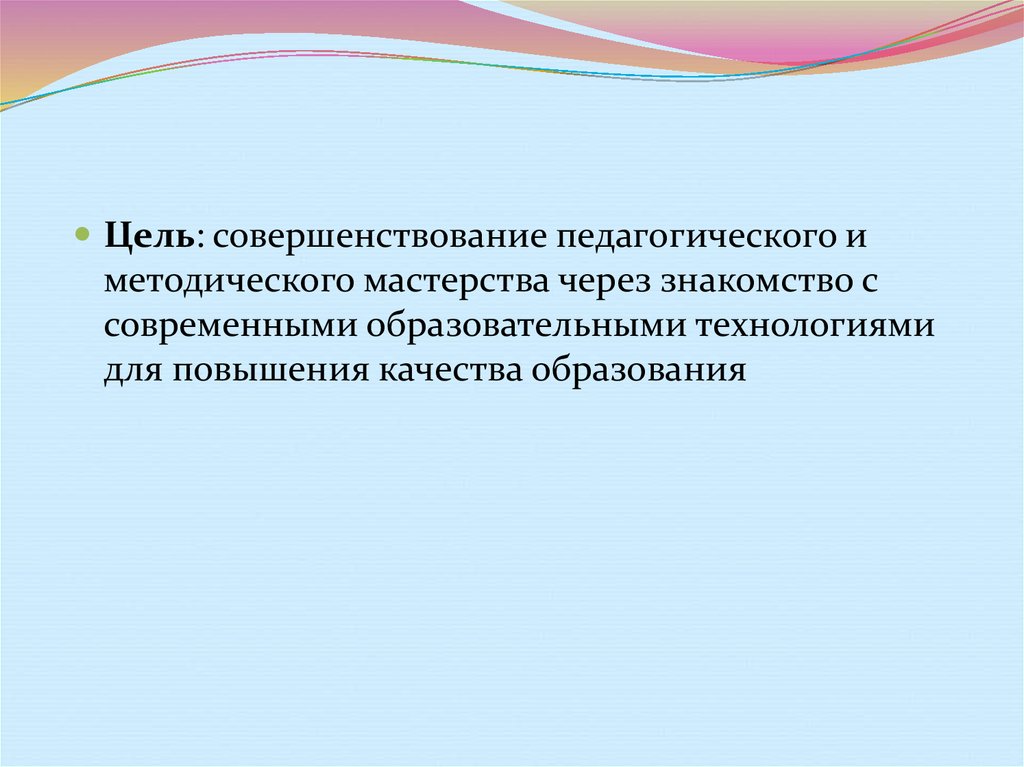 Цель: совершенствование педагогического и методического мастерства через знакомство с современными образовательными технологиями для повышения качества образования